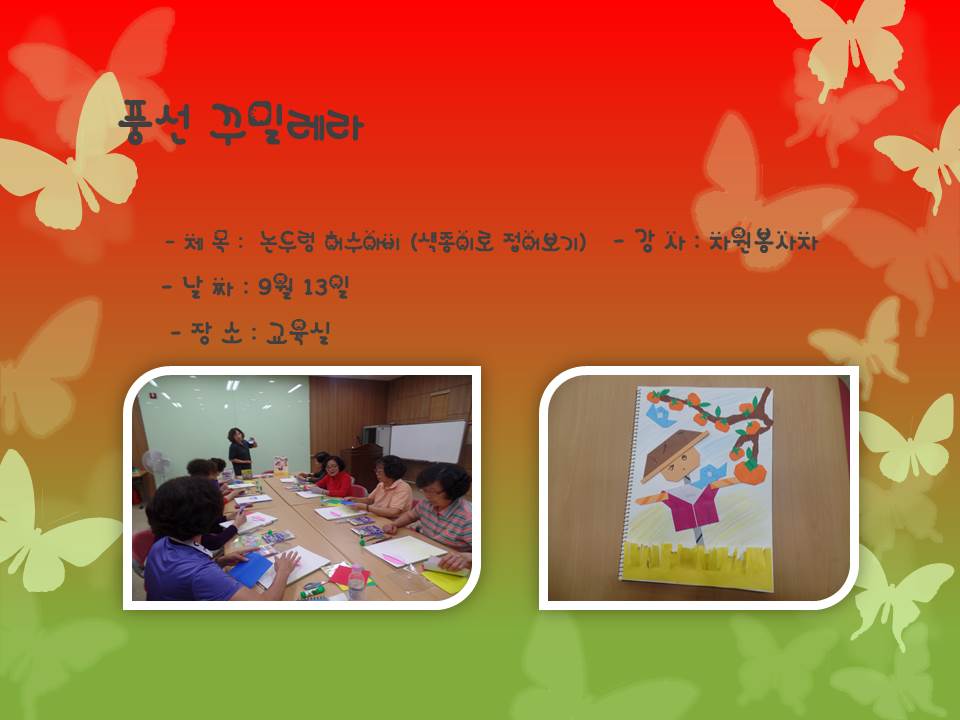 풍선 꾸밀레라

- 제 목 : 논두렁 허수아비 (색종이로 접어보기) - 강 사 : 자원봉사자

- 날 짜 : 9월 13일

- 장 소 : 교육실